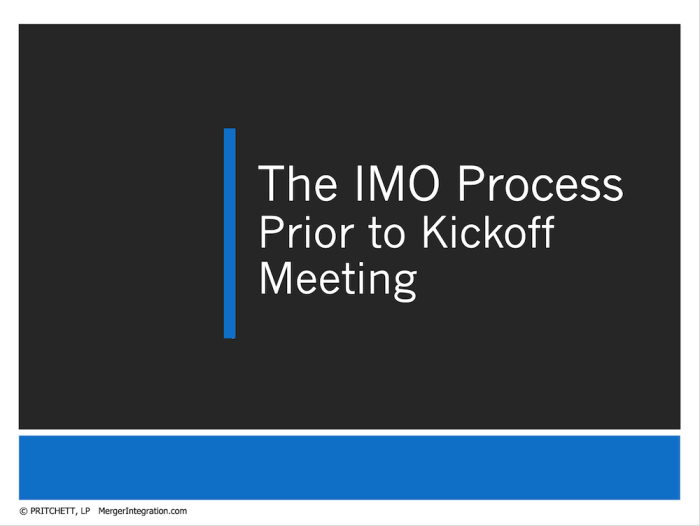 The IMO Process Prior to Kickoff Meeting

© PRITCHETT, LP MergerIntegration.com